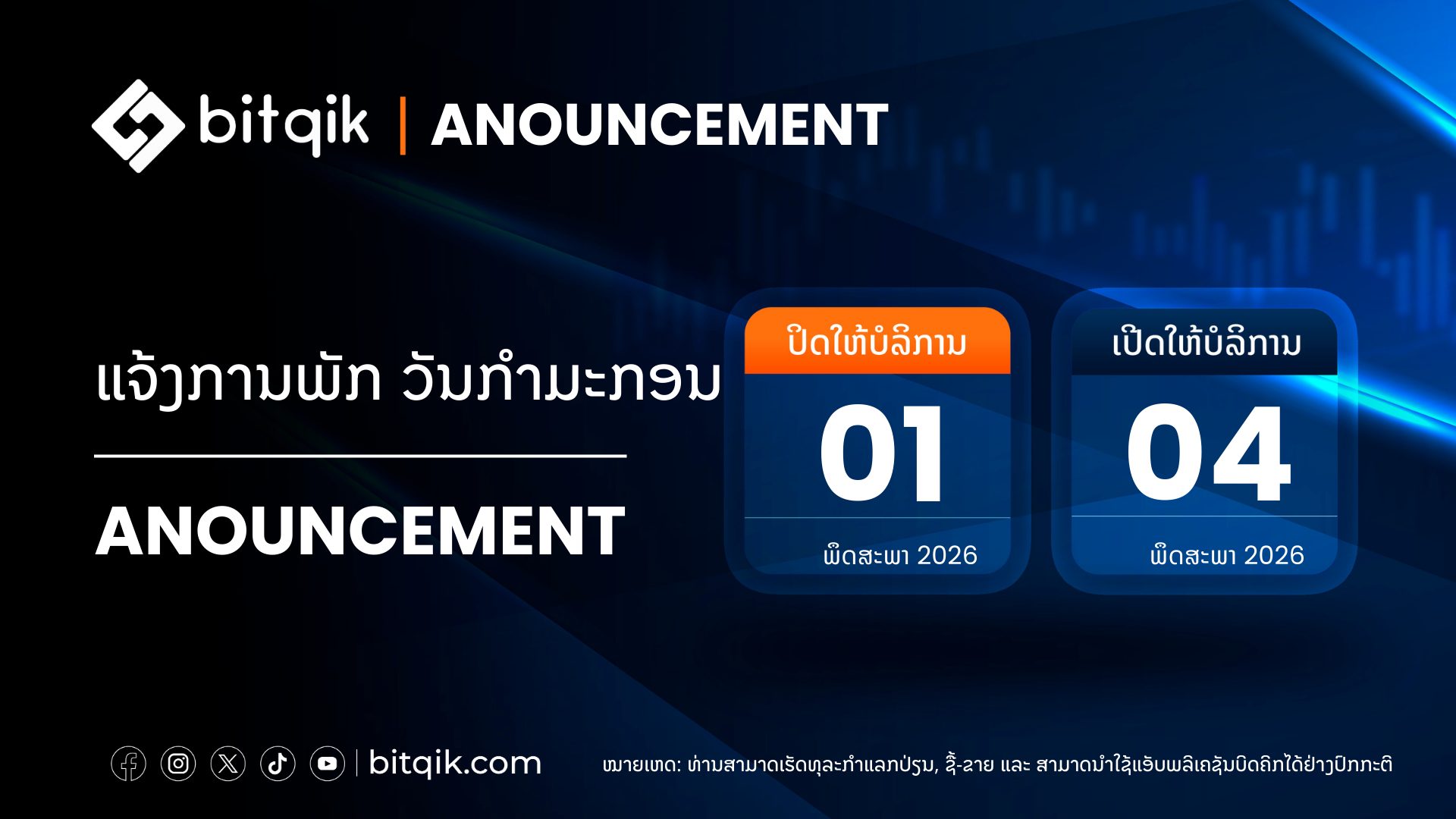 bitqik | ANOUNCEMENT

ແຈ້ງການພັກ ວັນກຳມະກອນ

ANOUNCEMENT

ປິດໃຫ້ບໍລິການ
01
ພຶດສະພາ 2026

ເປີດໃຫ້ບໍລິການ
04
ພຶດສະພາ 2026

bitqik.com

ໝາຍເຫດ: ທ່ານສາມາດເຮັດທຸລະກຳແລກປ່ຽນ, ຊື້-ຂາຍ ແລະ ສາມາດນຳໃຊ້ແອັບພລິເຄຊັນບິດຄິກໄດ້ຢ່າງປົກກະຕິ